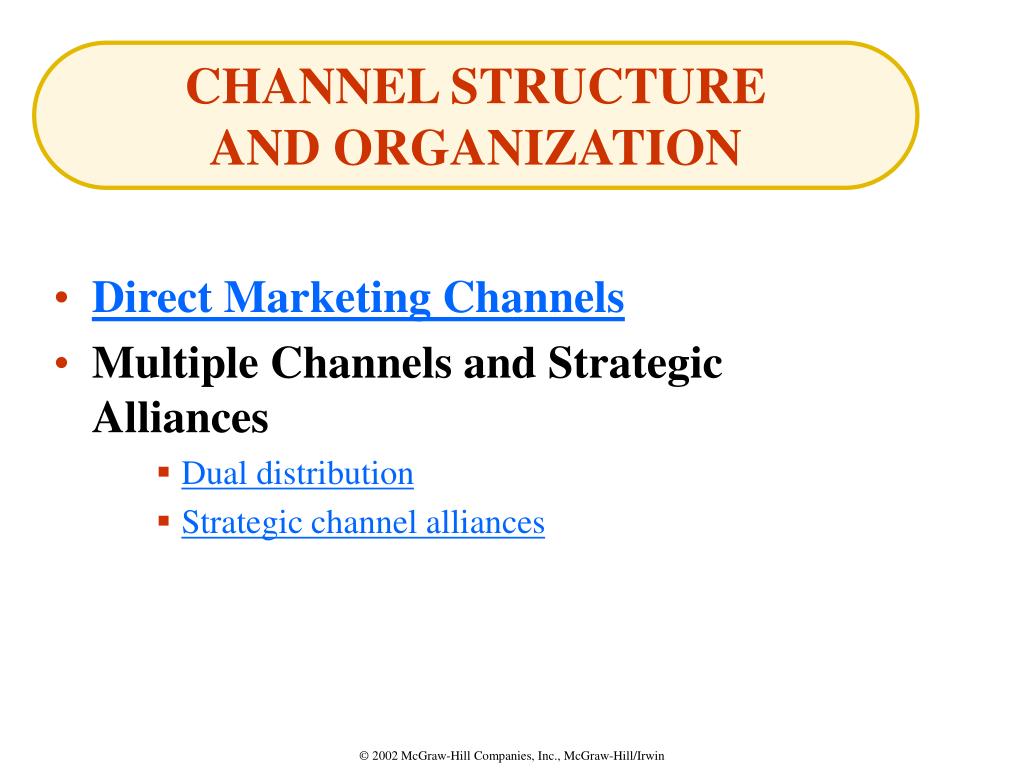 CHANNEL STRUCTURE AND ORGANIZATION

• Direct Marketing Channels
• Multiple Channels and Strategic Alliances
  ▪ Dual distribution
  ▪ Strategic channel alliances

© 2002 McGraw-Hill Companies, Inc., McGraw-Hill/Irwin